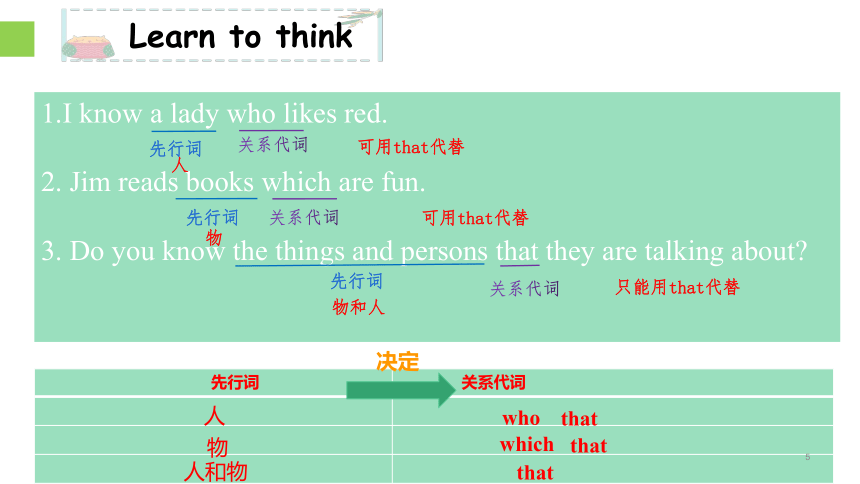 Learn to think

1.I know a lady who likes red.
先行词 关系代词 可用that代替
人
2. Jim reads books which are fun.
先行词 关系代词 可用that代替
物
3. Do you know the things and persons that they are talking about?
先行词 关系代词 只能用that代替
物和人

决定

| 先行词 | 关系代词 |
|---|---|
| 人 | who that |
| 物 | which that |
| 人和物 | that |

5